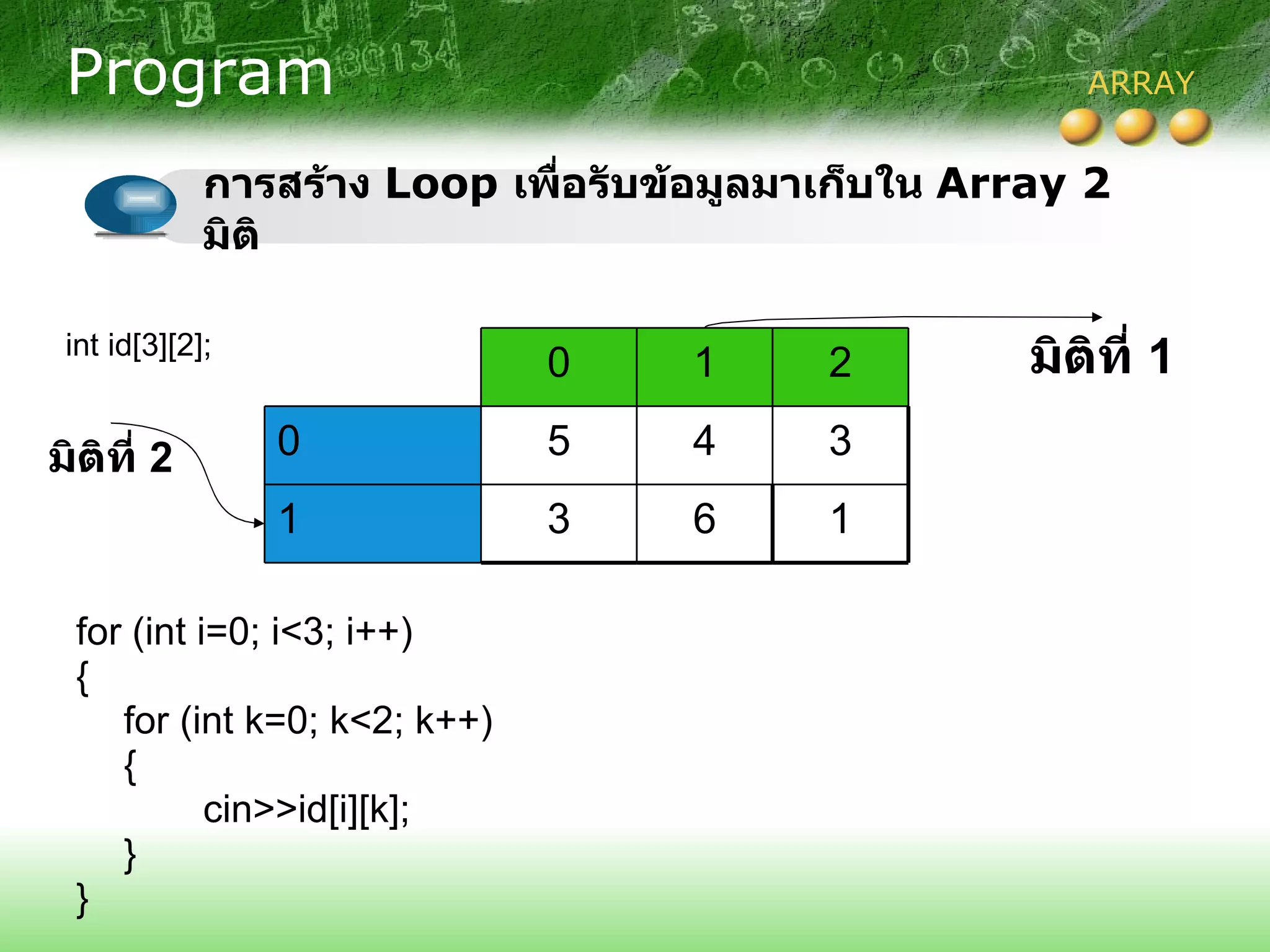 Program

ARRAY

การสร้าง Loop เพื่อรับข้อมูลมาเก็บใน Array 2 มิติ

int id[3][2];

มิติที่ 1

มิติที่ 2

|   | 0 | 1 | 2 |
|---|---|---|---|
| 0 | 5 | 4 | 3 |
| 1 | 3 | 6 | 1 |

for (int i=0; i<3; i++)
{
for (int k=0; k<2; k++)
{
cin>>id[i][k];
}
}